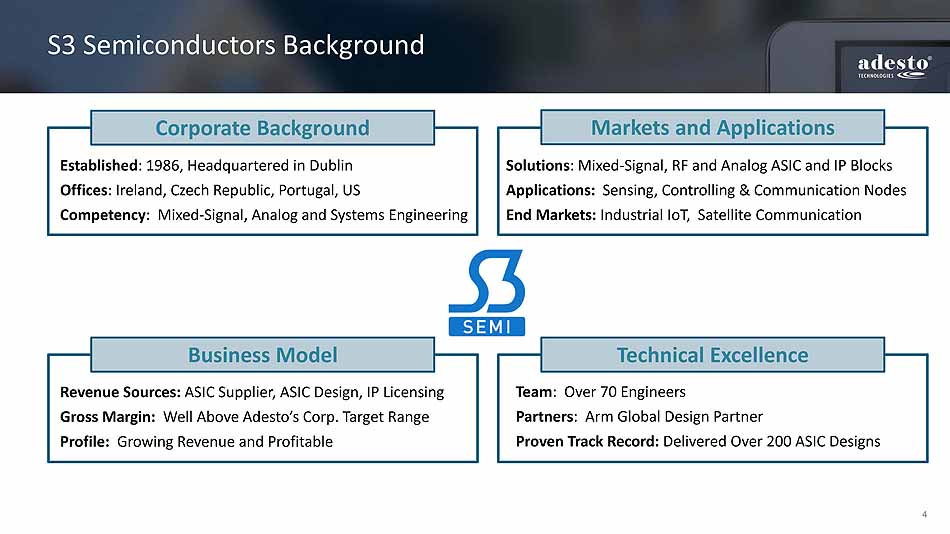 S3 Semiconductors Background

adesto®
TECHNOLOGIES

Corporate Background

Established: 1986, Headquartered in Dublin
Offices: Ireland, Czech Republic, Portugal, US
Competency: Mixed-Signal, Analog and Systems Engineering

Markets and Applications

Solutions: Mixed-Signal, RF and Analog ASIC and IP Blocks
Applications: Sensing, Controlling & Communication Nodes
End Markets: Industrial IoT, Satellite Communication

S3
SEMI

Business Model

Revenue Sources: ASIC Supplier, ASIC Design, IP Licensing
Gross Margin: Well Above Adesto's Corp. Target Range
Profile: Growing Revenue and Profitable

Technical Excellence

Team: Over 70 Engineers
Partners: Arm Global Design Partner
Proven Track Record: Delivered Over 200 ASIC Designs

4